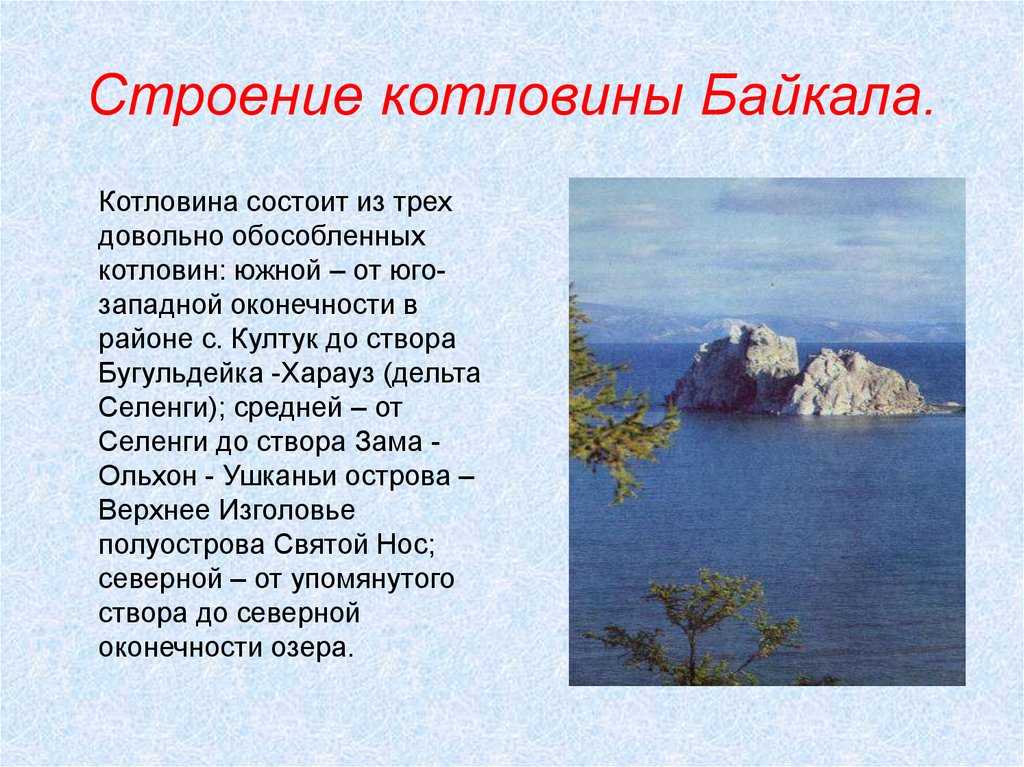 Строение котловины Байкала.

Котловина состоит из трех довольно обособленных котловин: южной – от юго-западной оконечности в районе с. Култук до створа Бугульдейка -Харауз (дельта Селенги); средней – от Селенги до створа Зама - Ольхон - Ушканьи острова – Верхнее Изголовье полуострова Святой Нос; северной – от упомянутого створа до северной оконечности озера.